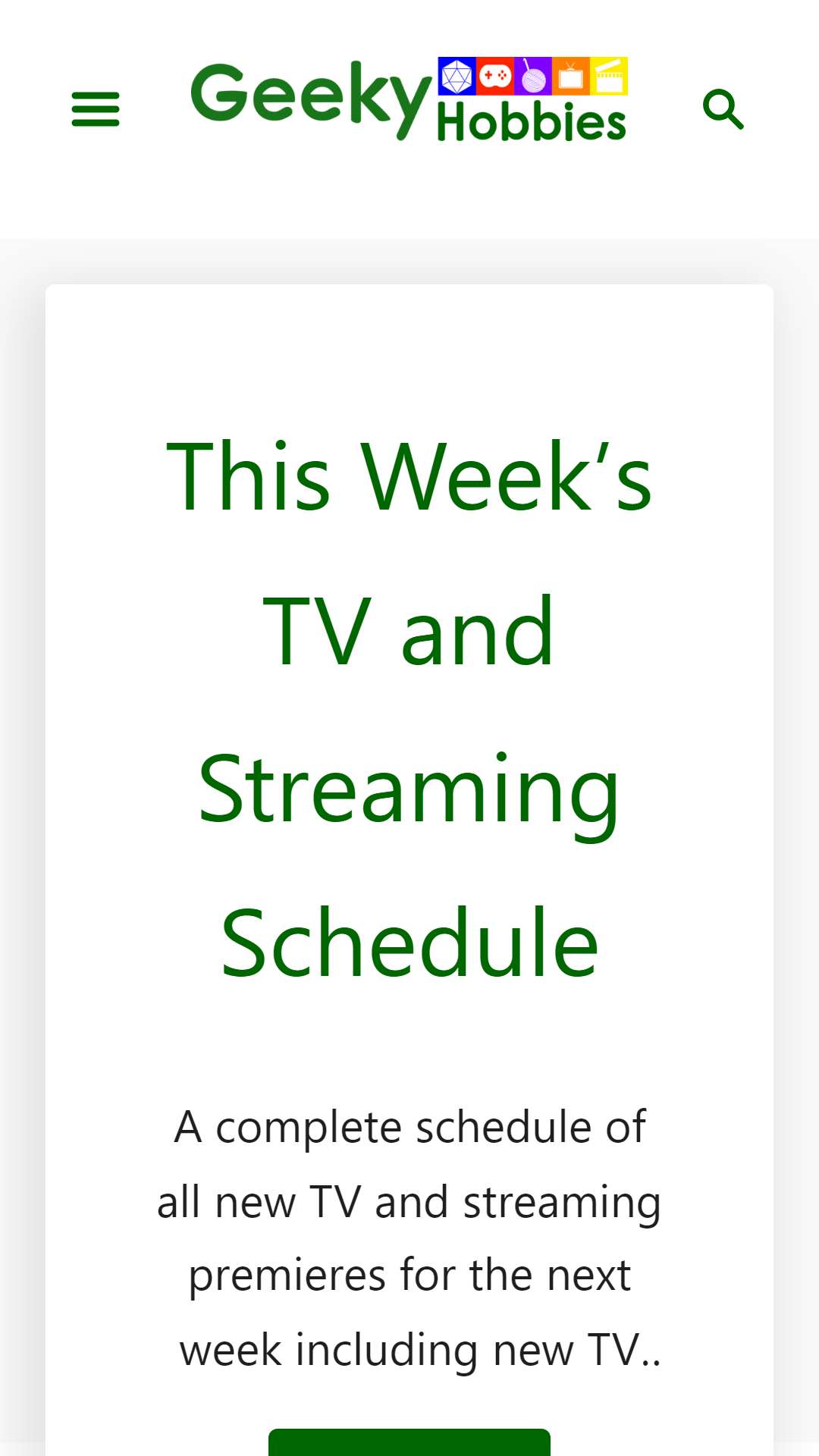 Geeky Hobbies

This Week's TV and Streaming Schedule

A complete schedule of all new TV and streaming premieres for the next week including new TV..